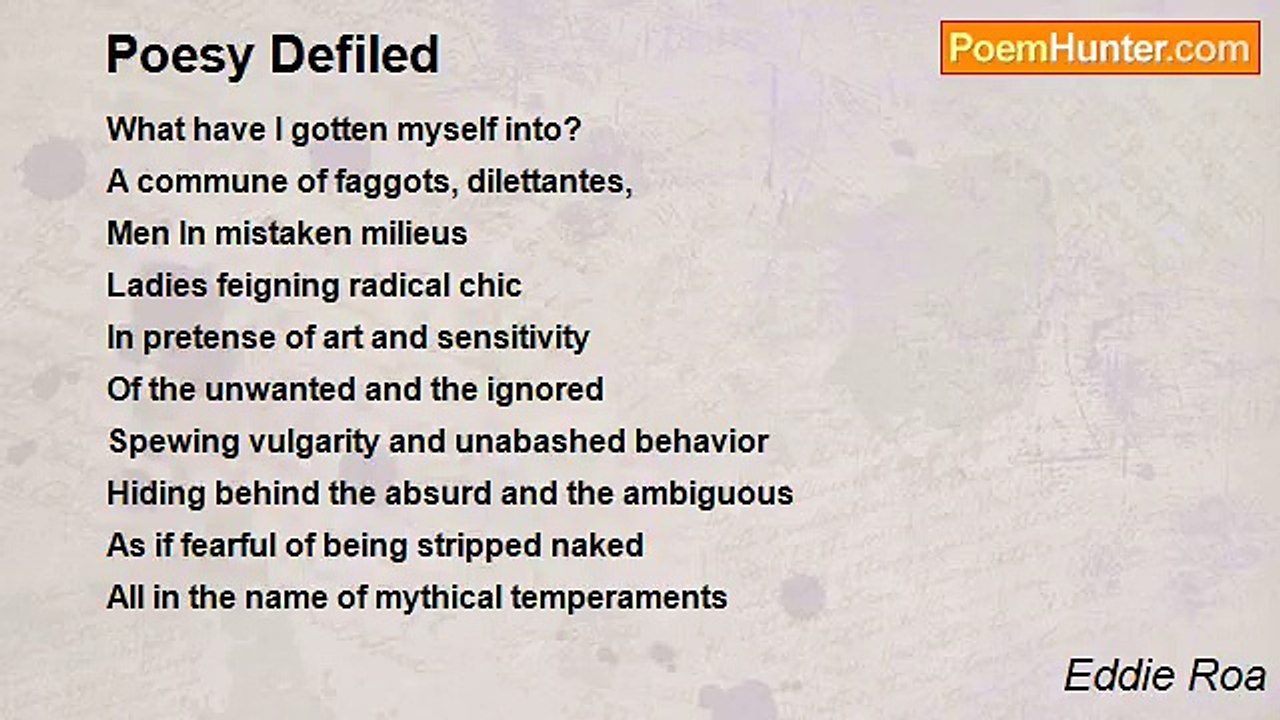 Poesy Defiled

PoemHunter.com

What have I gotten myself into?
A commune of faggots, dilettantes,
Men In mistaken milieus
Ladies feigning radical chic
In pretense of art and sensitivity
Of the unwanted and the ignored
Spewing vulgarity and unabashed behavior
Hiding behind the absurd and the ambiguous
As if fearful of being stripped naked
All in the name of mythical temperaments

Eddie Roa